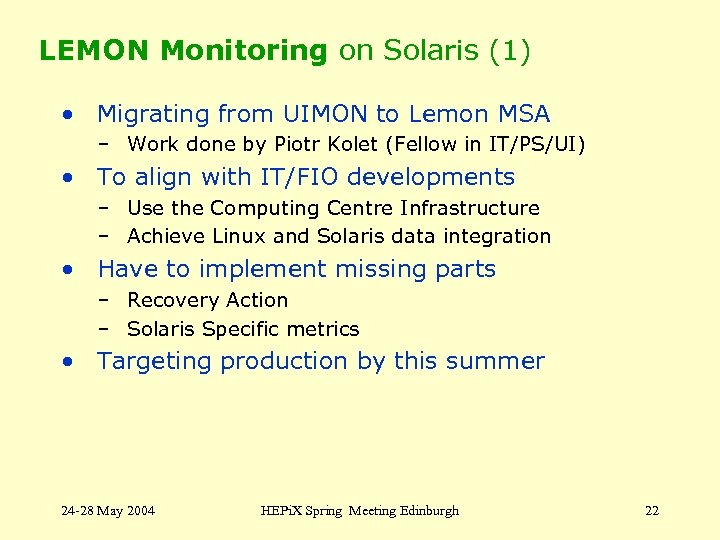 LEMON Monitoring on Solaris (1)

• Migrating from UIMON to Lemon MSA
– Work done by Piotr Kolet (Fellow in IT/PS/UI)
• To align with IT/FIO developments
– Use the Computing Centre Infrastructure
– Achieve Linux and Solaris data integration
• Have to implement missing parts
– Recovery Action
– Solaris Specific metrics
• Targeting production by this summer

24-28 May 2004 HEPiX Spring Meeting Edinburgh 22